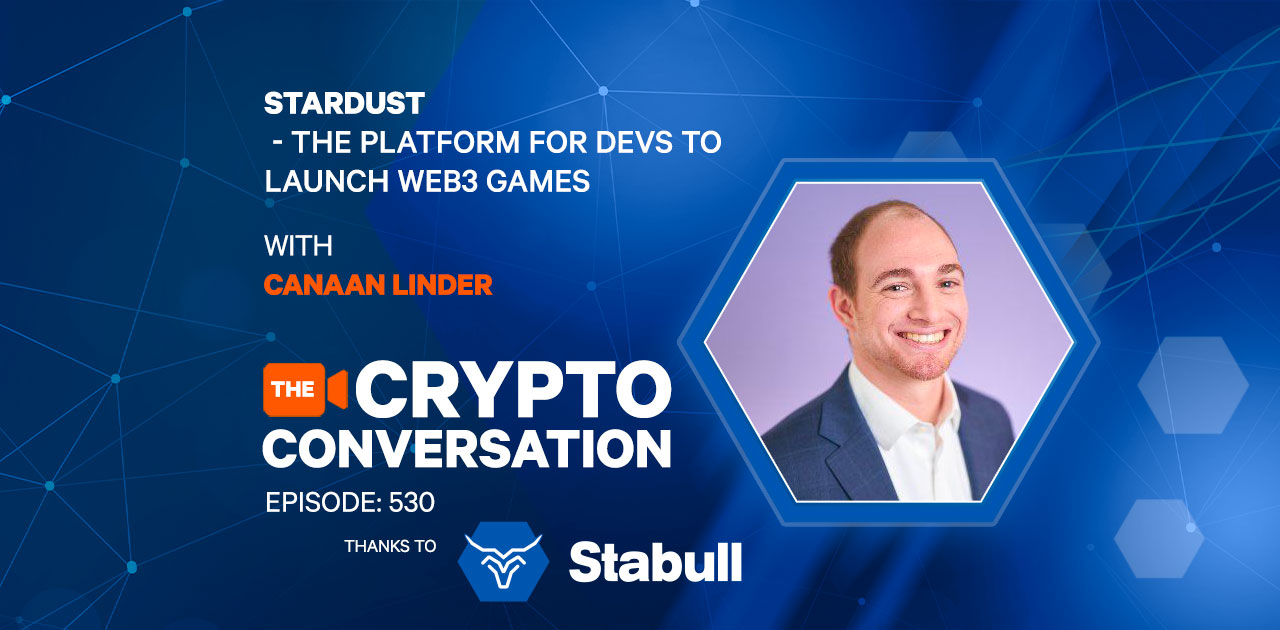 STARDUST
- THE PLATFORM FOR DEVS TO LAUNCH WEB3 GAMES

WITH
CANAAN LINDER

THE CRYPTO CONVERSATION
EPISODE: 530

THANKS TO Stabull